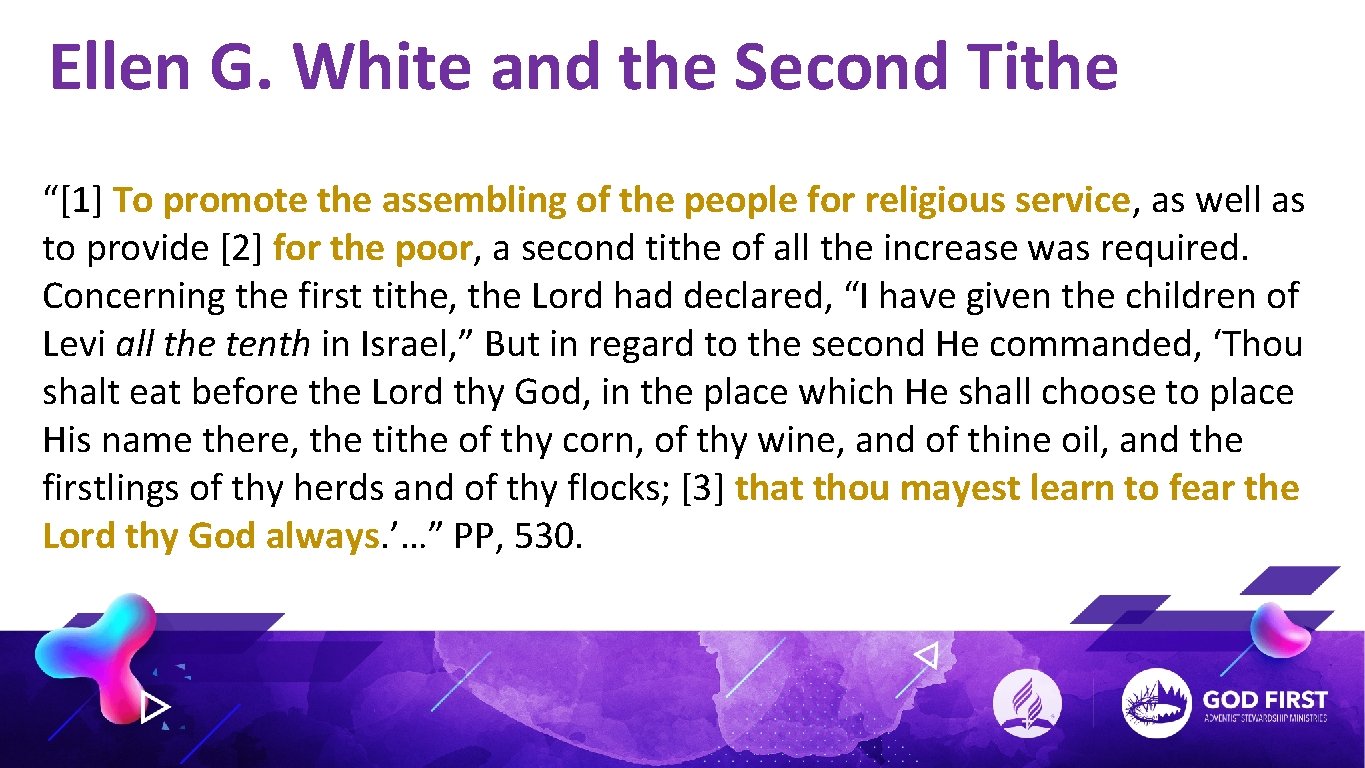 Ellen G. White and the Second Tithe

“[1] To promote the assembling of the people for religious service, as well as to provide [2] for the poor, a second tithe of all the increase was required. Concerning the first tithe, the Lord had declared, “I have given the children of Levi all the tenth in Israel,” But in regard to the second He commanded, ‘Thou shalt eat before the Lord thy God, in the place which He shall choose to place His name there, the tithe of thy corn, of thy wine, and of thine oil, and the firstlings of thy herds and of thy flocks; [3] that thou mayest learn to fear the Lord thy God always.’…” PP, 530.

GOD FIRST
ADVENTIST STEWARDSHIP MINISTRIES